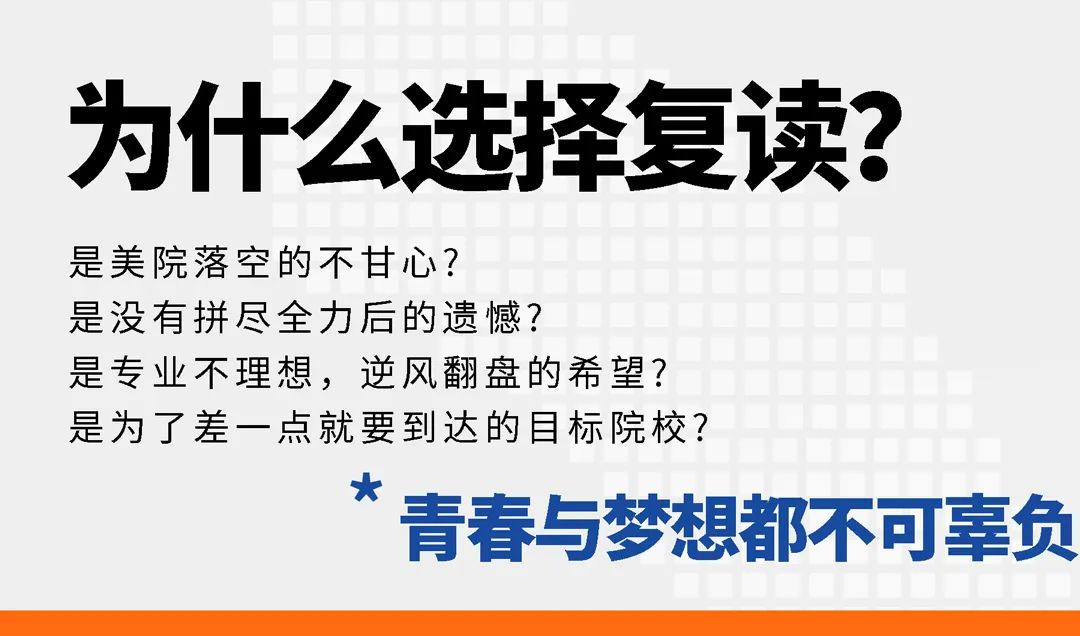 为什么选择复读?

是美院落空的不甘心?
是没有拼尽全力后的遗憾?
是专业不理想，逆风翻盘的希望?
是为了差一点就要到达的目标院校?

* 青春与梦想都不可辜负